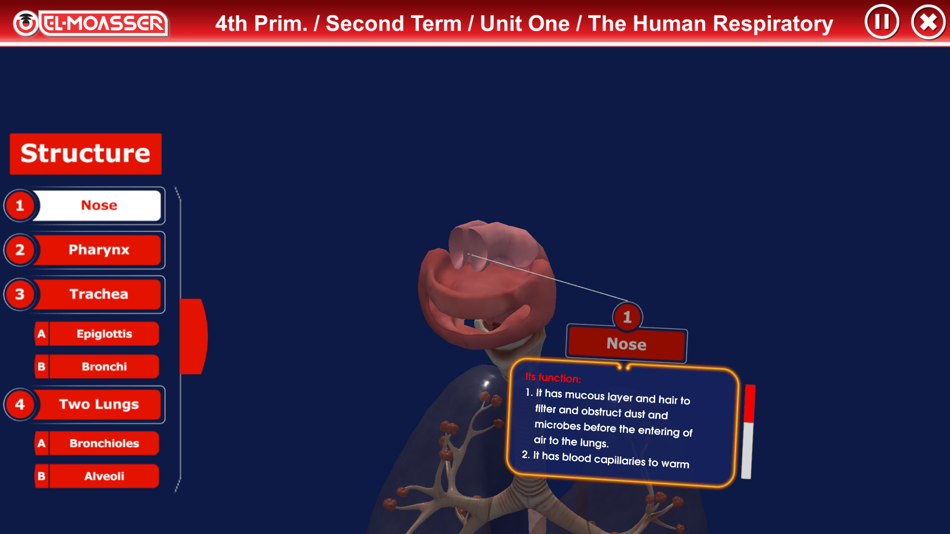 EL-MOASSER

4th Prim. / Second Term / Unit One / The Human Respiratory

Structure

1 Nose

2 Pharynx

3 Trachea

A Epiglottis

B Bronchi

4 Two Lungs

A Bronchioles

B Alveoli

1

Nose

Its function:

1. It has mucous layer and hair to filter and obstruct dust and microbes before the entering of air to the lungs.

2. It has blood capillaries to warm